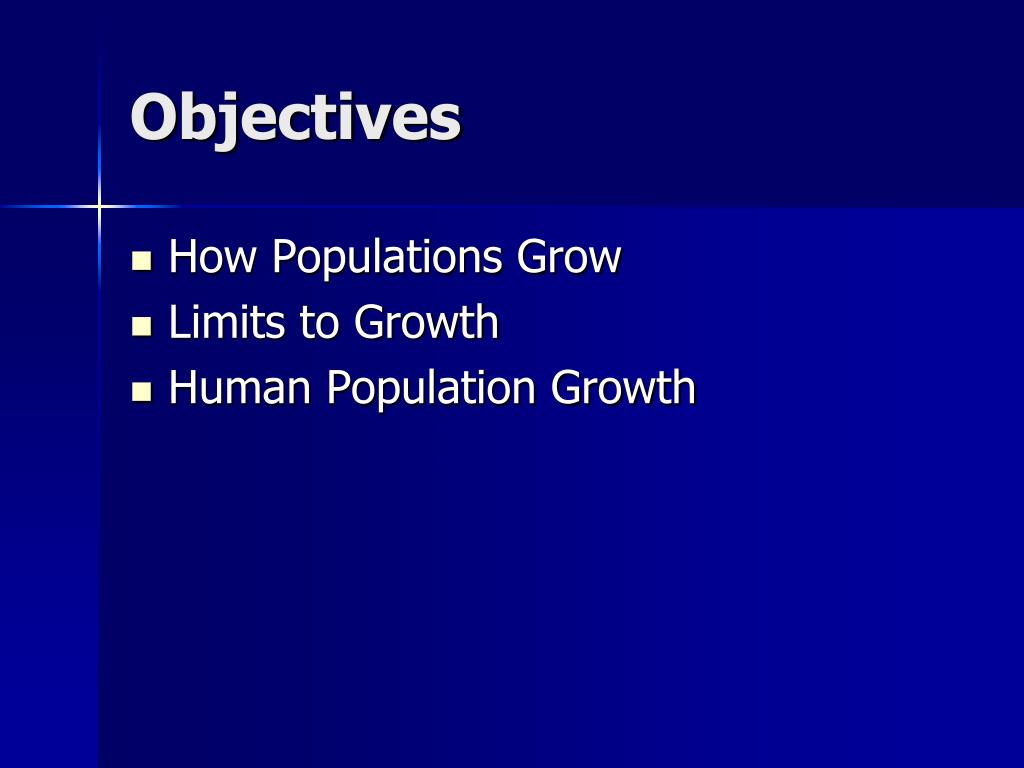 Objectives

- How Populations Grow
- Limits to Growth
- Human Population Growth